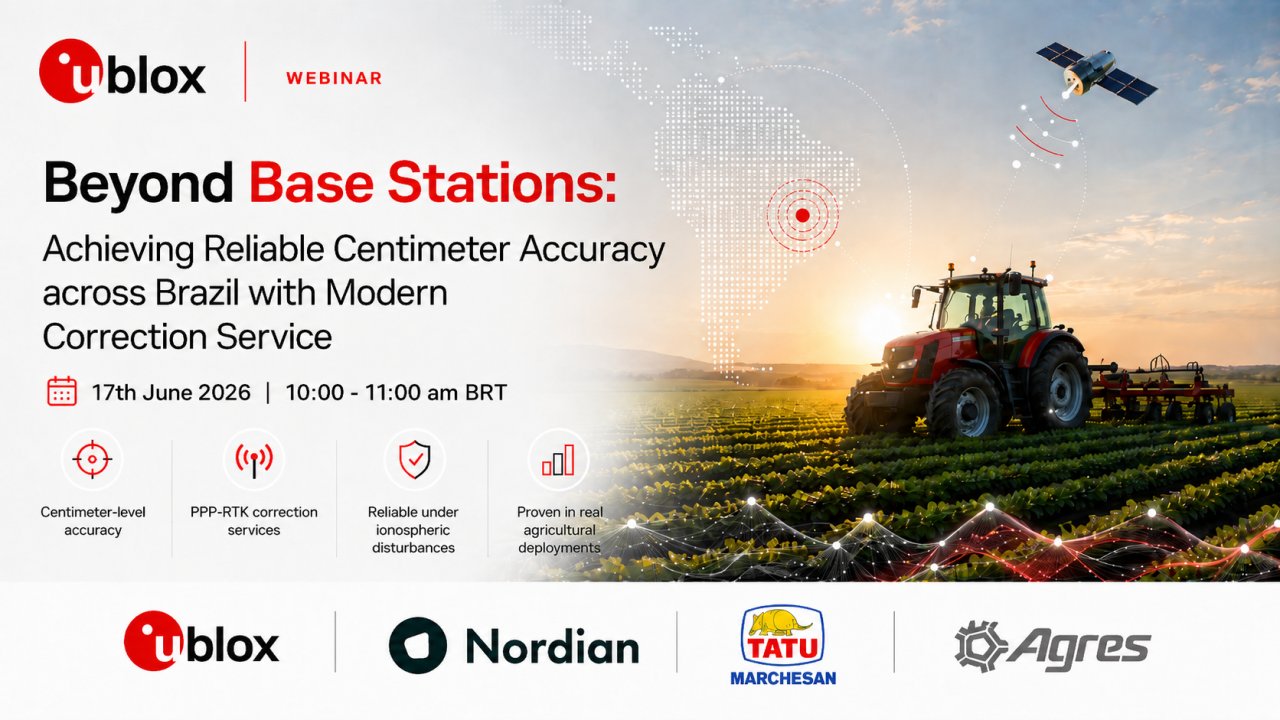 ublox | WEBINAR

Beyond Base Stations:

Achieving Reliable Centimeter Accuracy across Brazil with Modern Correction Service

17th June 2026 | 10:00 - 11:00 am BRT

Centimeter-level accuracy

PPP-RTK correction services

Reliable under ionospheric disturbances

Proven in real agricultural deployments

ublox

Nordian

TATU MARCHESAN

Agres